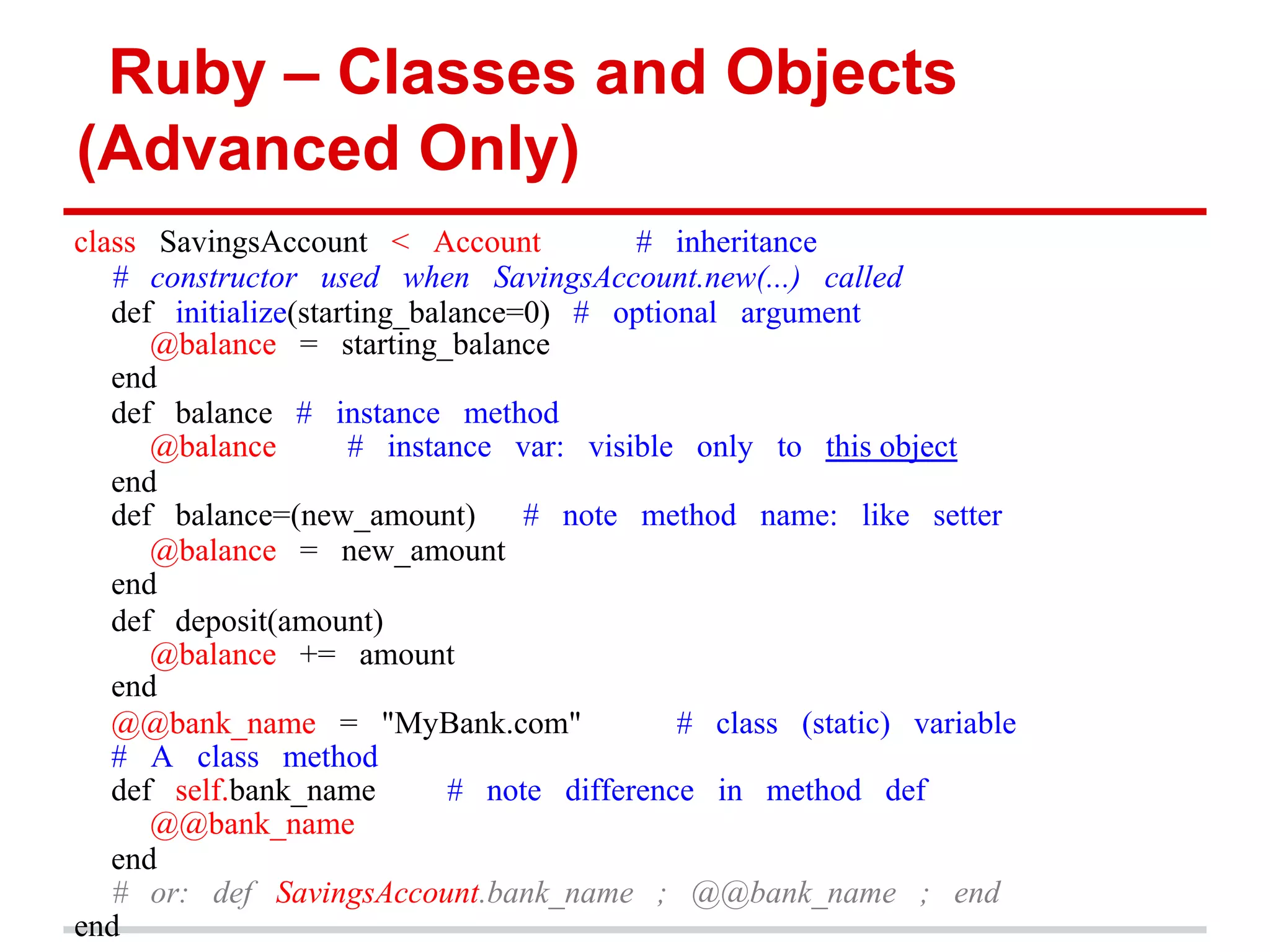 Ruby – Classes and Objects (Advanced Only)

class SavingsAccount < Account # inheritance
# constructor used when SavingsAccount.new(...) called
def initialize(starting_balance=0) # optional argument
@balance = starting_balance
end
def balance # instance method
@balance # instance var: visible only to this object
end
def balance=(new_amount) # note method name: like setter
@balance = new_amount
end
def deposit(amount)
@balance += amount
end
@@bank_name = "MyBank.com" # class (static) variable
# A class method
def self.bank_name # note difference in method def
@@bank_name
end
# or: def SavingsAccount.bank_name ; @@bank_name ; end
end